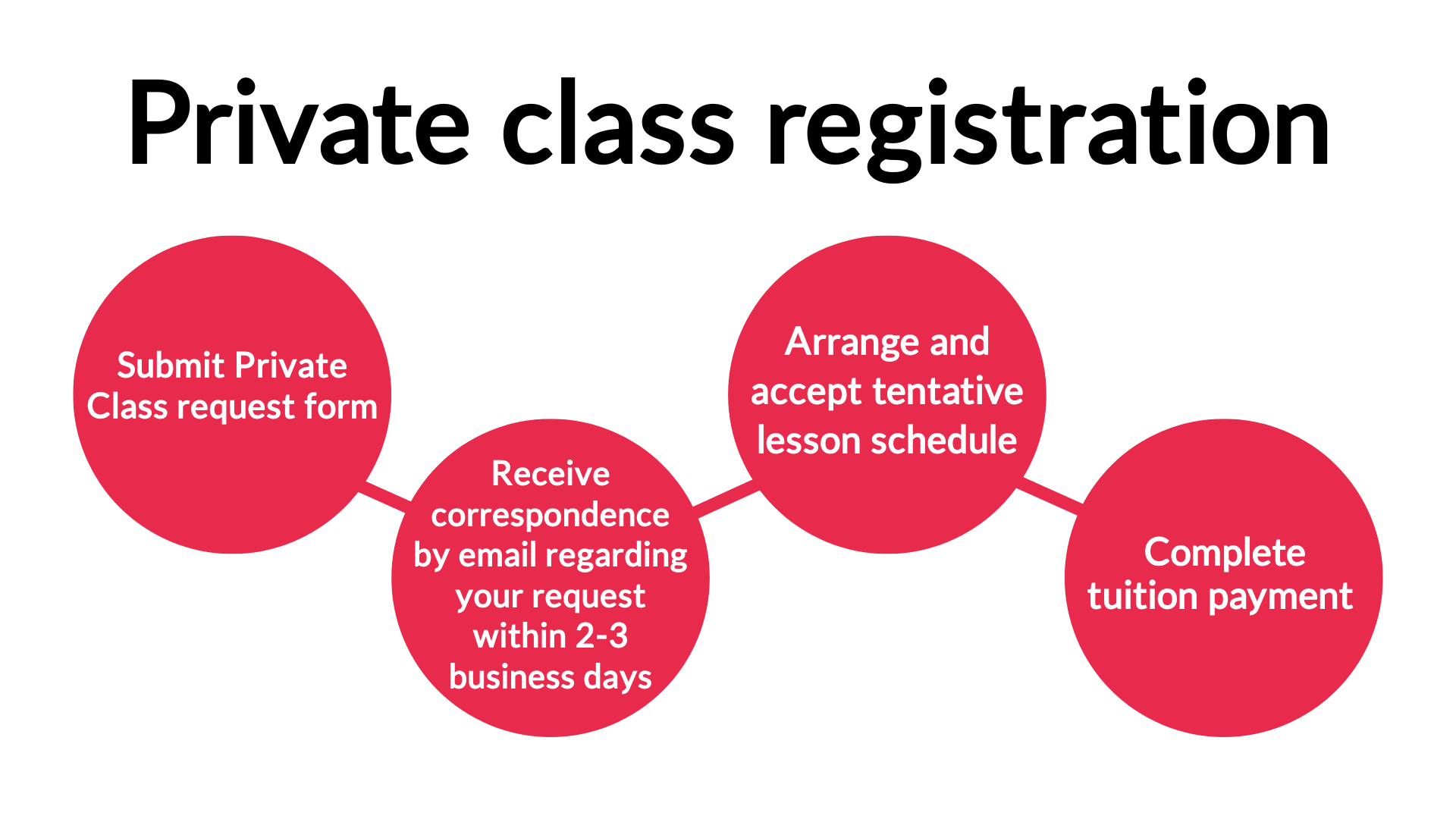 Private class registration

Submit Private Class request form

Receive correspondence by email regarding your request within 2-3 business days

Arrange and accept tentative lesson schedule

Complete tuition payment